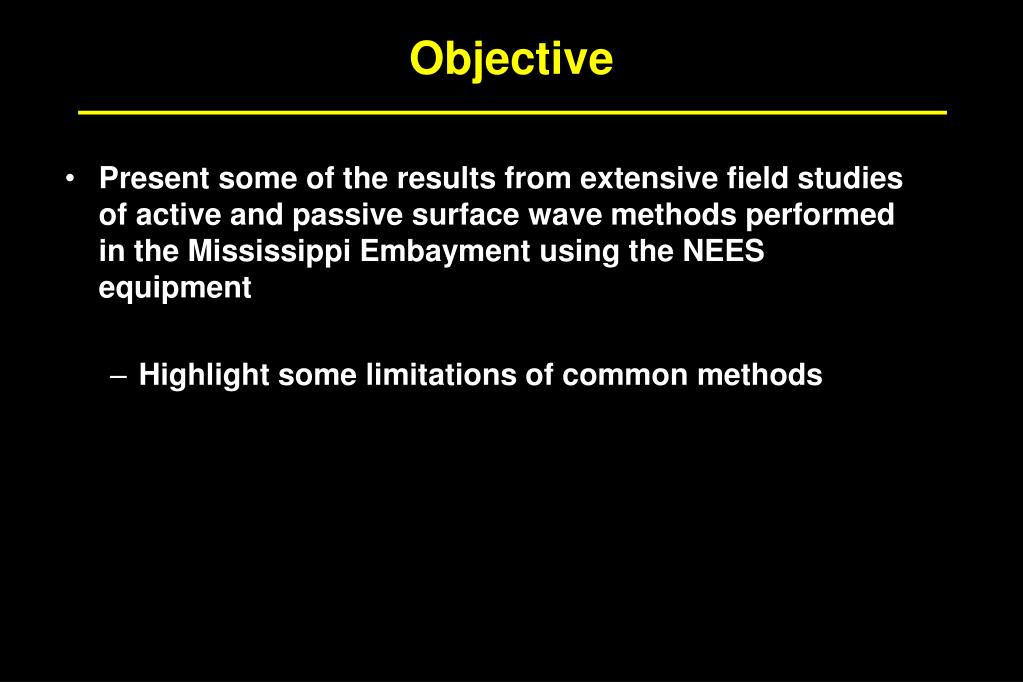 Objective

• Present some of the results from extensive field studies of active and passive surface wave methods performed in the Mississippi Embayment using the NEES equipment

– Highlight some limitations of common methods